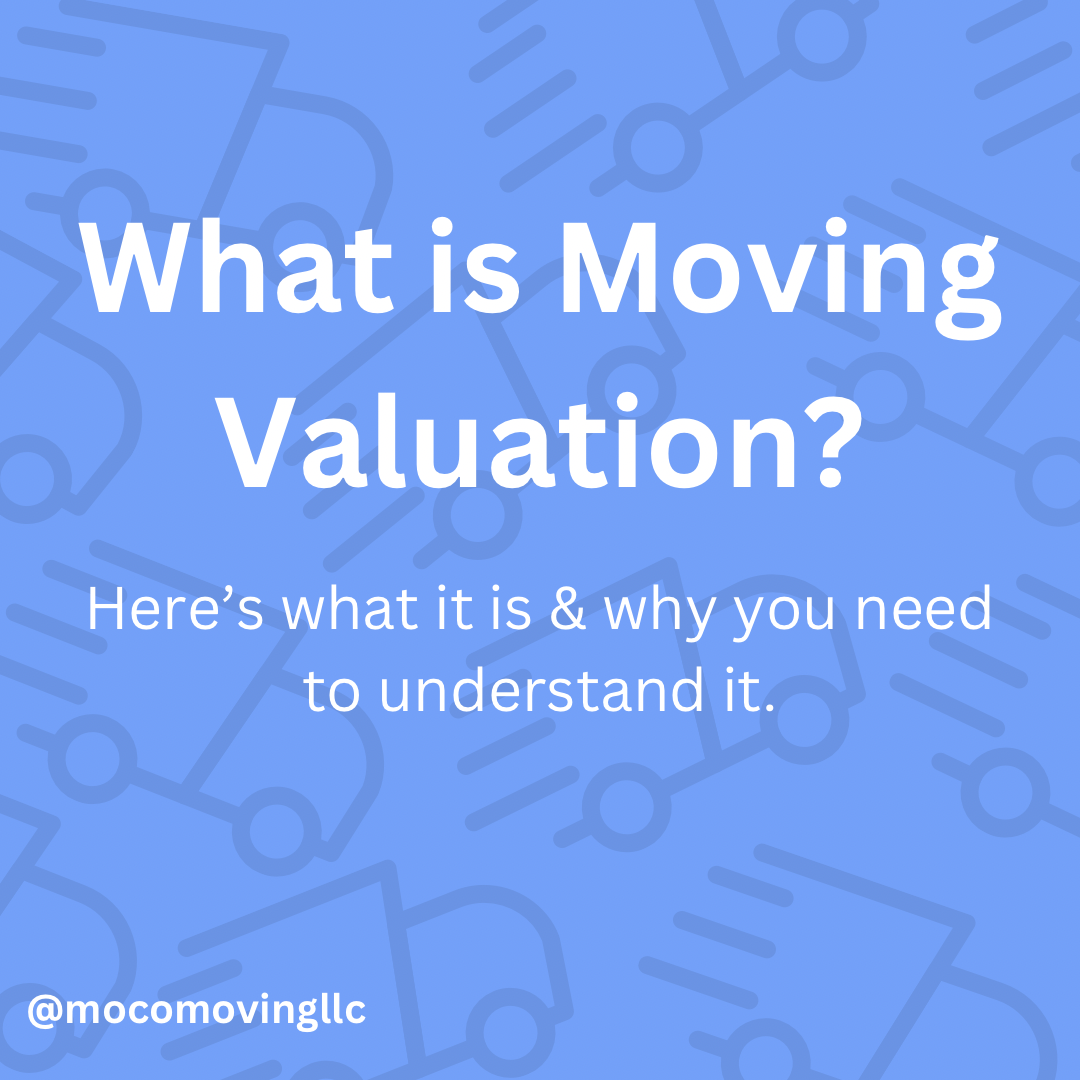 What is Moving Valuation?

Here’s what it is & why you need to understand it.

@mocomovingllc